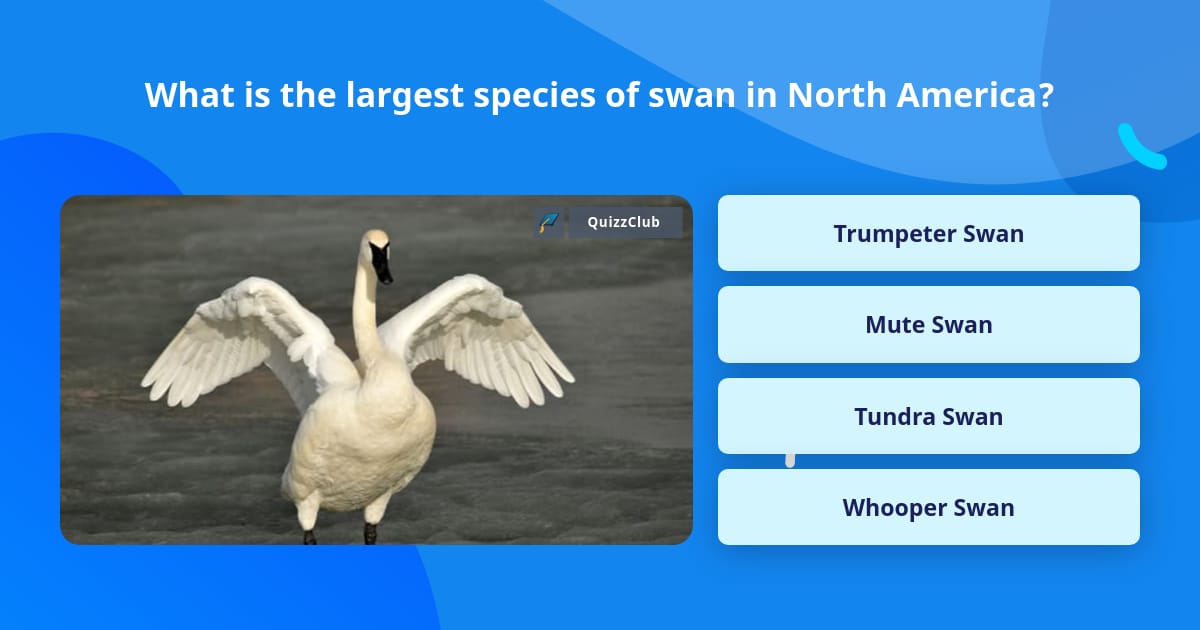 What is the largest species of swan in North America?

QuizzClub

Trumpeter Swan

Mute Swan

Tundra Swan

Whooper Swan